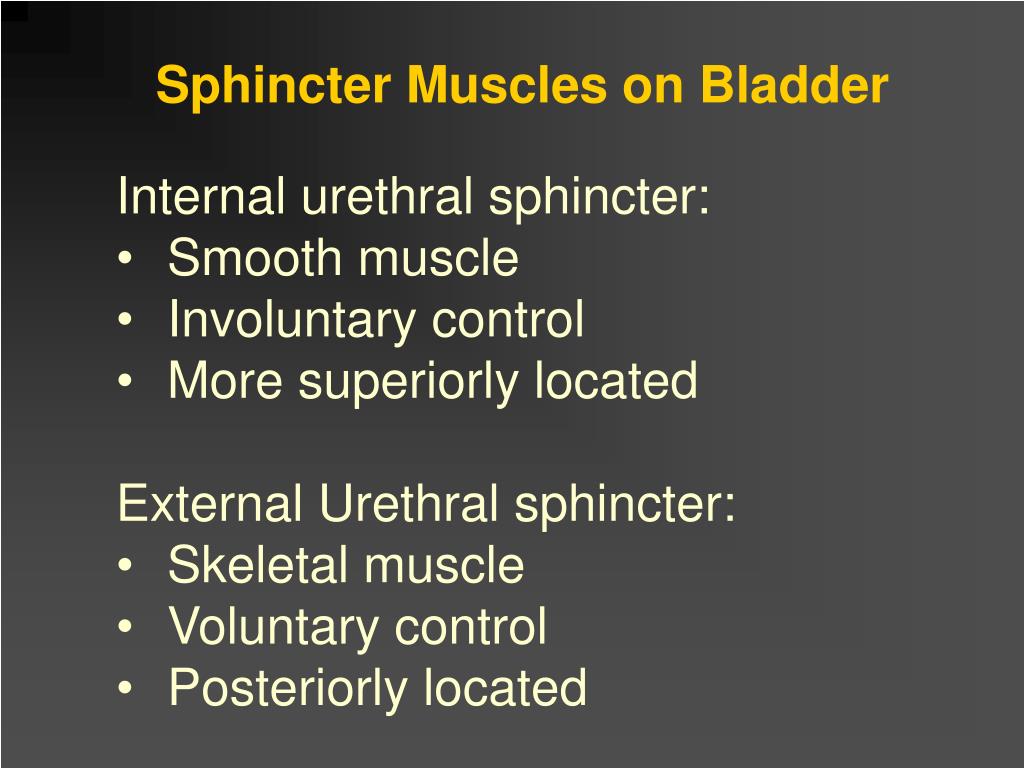 Sphincter Muscles on Bladder

Internal urethral sphincter:
• Smooth muscle
• Involuntary control
• More superiorly located

External Urethral sphincter:
• Skeletal muscle
• Voluntary control
• Posteriorly located